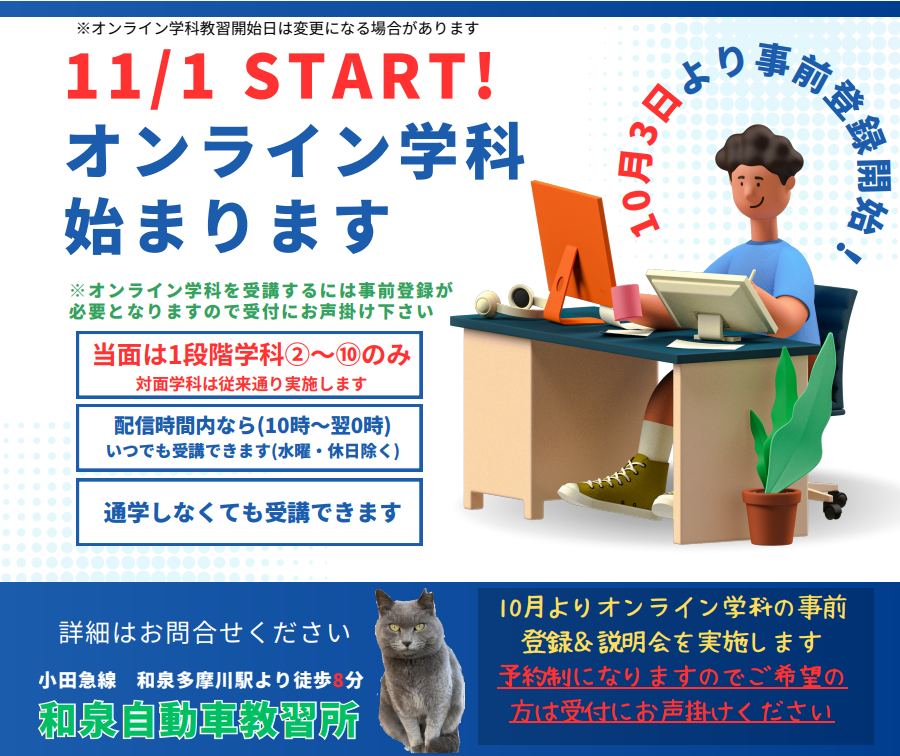 ※オンライン学科教習開始日は変更になる場合があります

11/1 START!
オンライン学科
始まります

10月3日より事前登録開始!

※オンライン学科を受講するには事前登録が必要となりますので受付にお声掛け下さい

当面は1段階学科②～⑩のみ
対面学科は従来通り実施します

配信時間内なら(10時～翌0時)
いつでも受講できます(水曜・休日除く)

通学しなくても受講できます

詳細はお問合せください
小田急線　和泉多摩川駅より徒歩8分
和泉自動車教習所

10月よりオンライン学科の事前登録&説明会を実施します
予約制になりますのでご希望の方は受付にお声掛けください